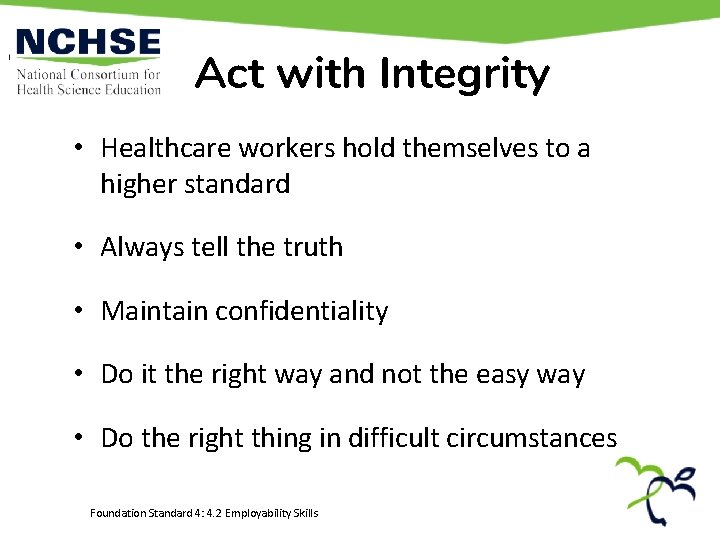 NCHSE
National Consortium for Health Science Education

Act with Integrity

• Healthcare workers hold themselves to a higher standard

• Always tell the truth

• Maintain confidentiality

• Do it the right way and not the easy way

• Do the right thing in difficult circumstances

Foundation Standard 4: 4.2 Employability Skills